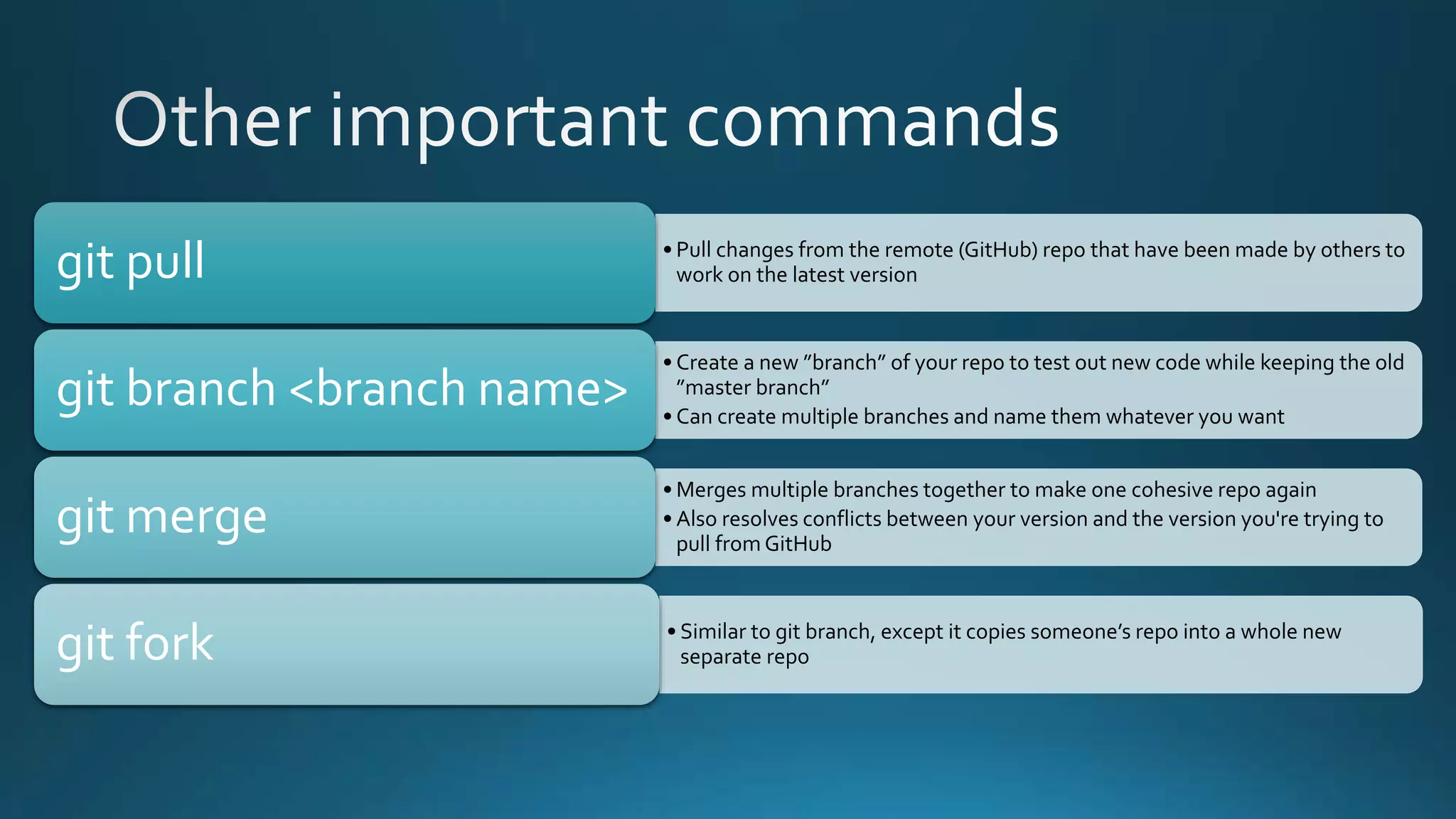 Other important commands

git pull

• Pull changes from the remote (GitHub) repo that have been made by others to work on the latest version

git branch <branch name>

• Create a new "branch" of your repo to test out new code while keeping the old "master branch"
• Can create multiple branches and name them whatever you want

git merge

• Merges multiple branches together to make one cohesive repo again
• Also resolves conflicts between your version and the version you're trying to pull from GitHub

git fork

• Similar to git branch, except it copies someone's repo into a whole new separate repo